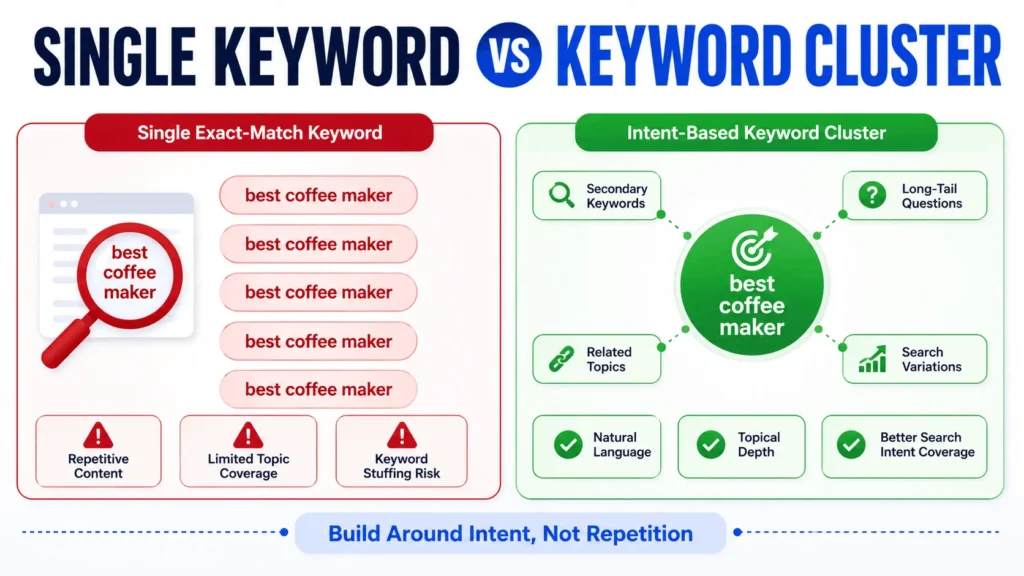 SINGLE KEYWORD VS KEYWORD CLUSTER

Single Exact-Match Keyword

best coffee maker

best coffee maker

best coffee maker

best coffee maker

best coffee maker

best coffee maker

Repetitive Content

Limited Topic Coverage

Keyword Stuffing Risk

Intent-Based Keyword Cluster

Secondary Keywords

Long-Tail Questions

best coffee maker

Related Topics

Search Variations

Natural Language

Topical Depth

Better Search Intent Coverage

Build Around Intent, Not Repetition